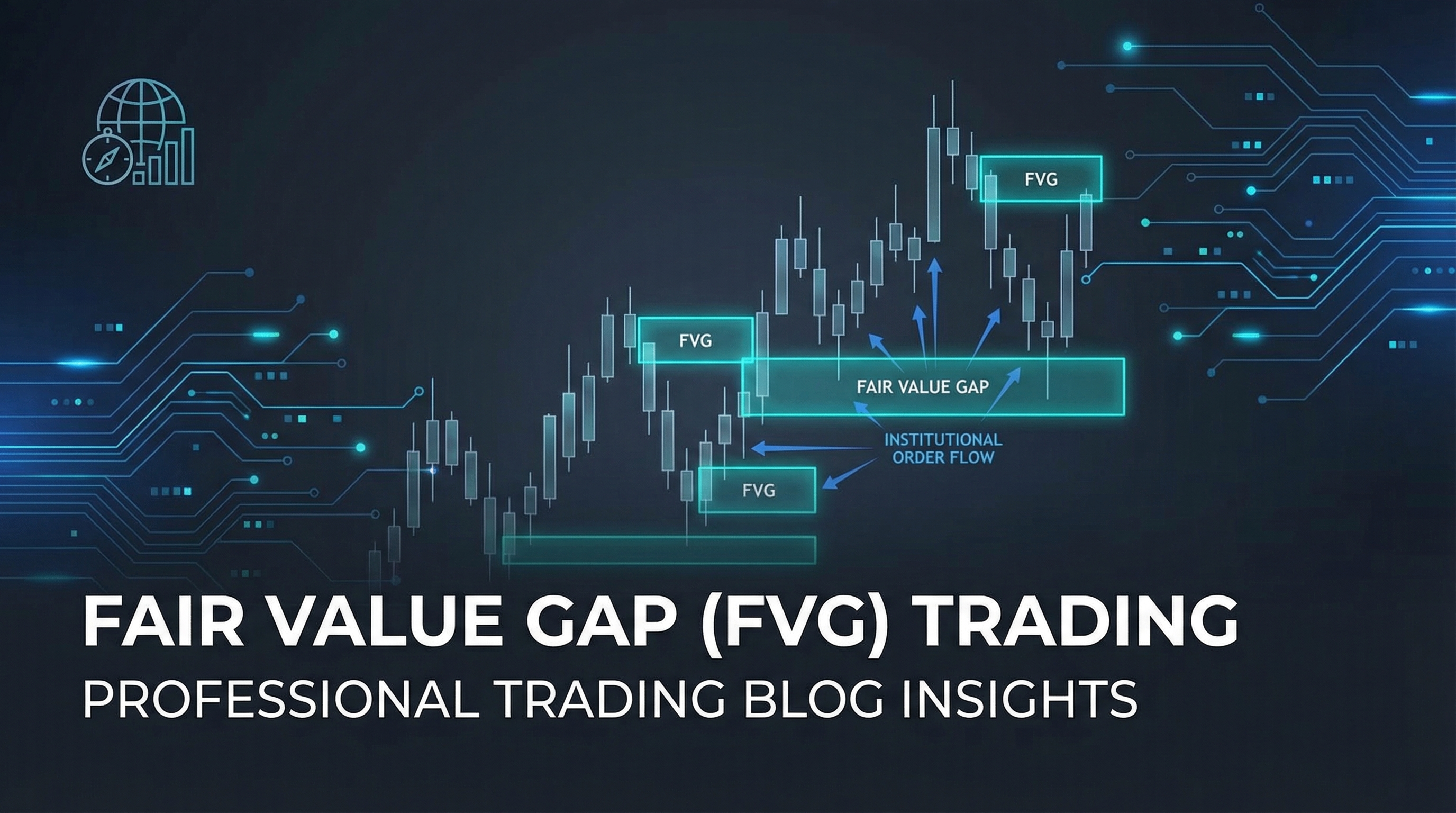 FVG

FVG

FAIR VALUE GAP

INSTITUTIONAL ORDER FLOW

FVG

FAIR VALUE GAP (FVG) TRADING

PROFESSIONAL TRADING BLOG INSIGHTS